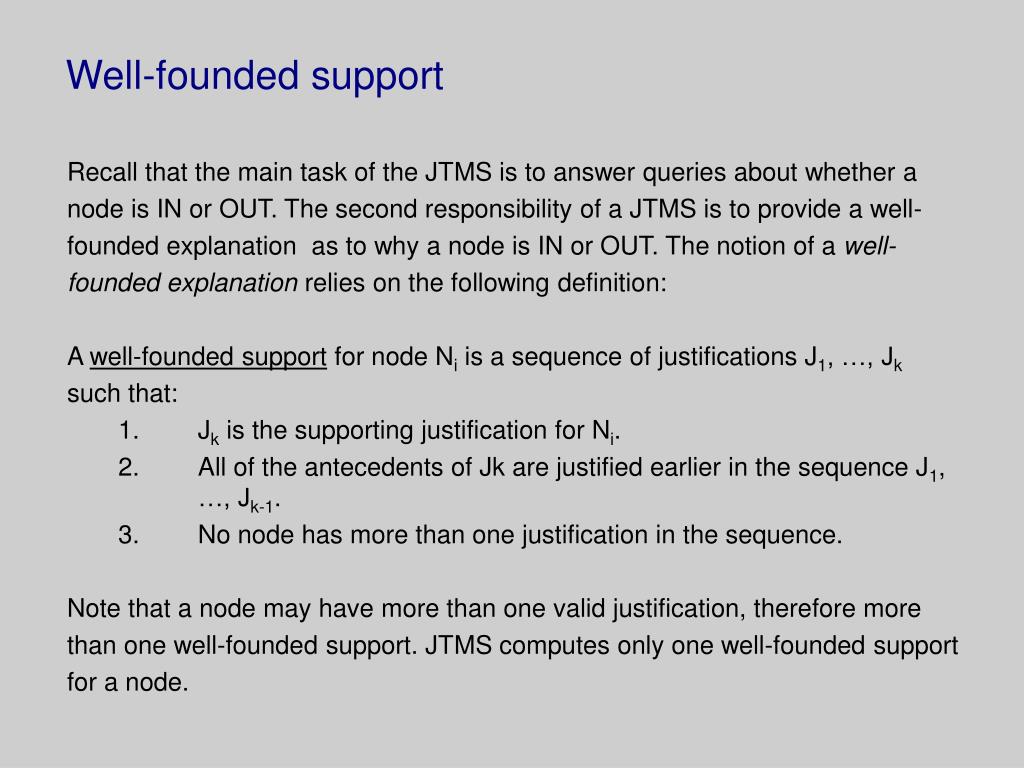 Well-founded support

Recall that the main task of the JTMS is to answer queries about whether a node is IN or OUT. The second responsibility of a JTMS is to provide a well-founded explanation as to why a node is IN or OUT. The notion of a well-founded explanation relies on the following definition:

A well-founded support for node $N_i$ is a sequence of justifications $J_1$, …, $J_k$ such that:
1. $J_k$ is the supporting justification for $N_i$.
2. All of the antecedents of Jk are justified earlier in the sequence $J_1$, …, $J_{k-1}$.
3. No node has more than one justification in the sequence.

Note that a node may have more than one valid justification, therefore more than one well-founded support. JTMS computes only one well-founded support for a node.